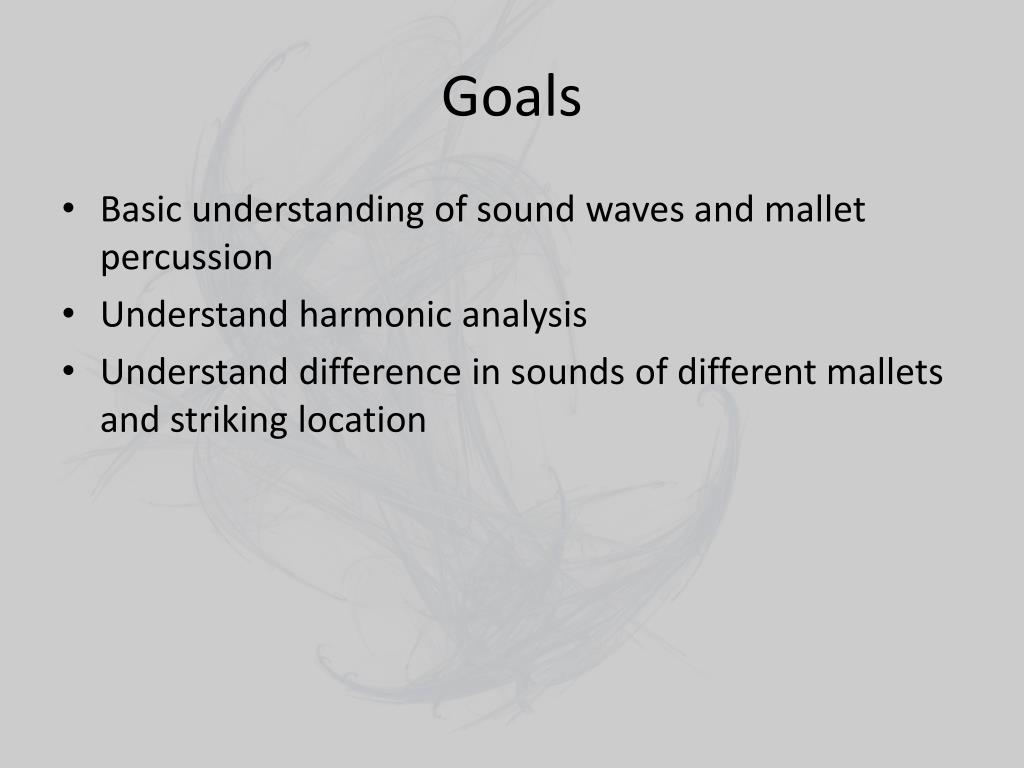 Goals

• Basic understanding of sound waves and mallet percussion
• Understand harmonic analysis
• Understand difference in sounds of different mallets and striking location